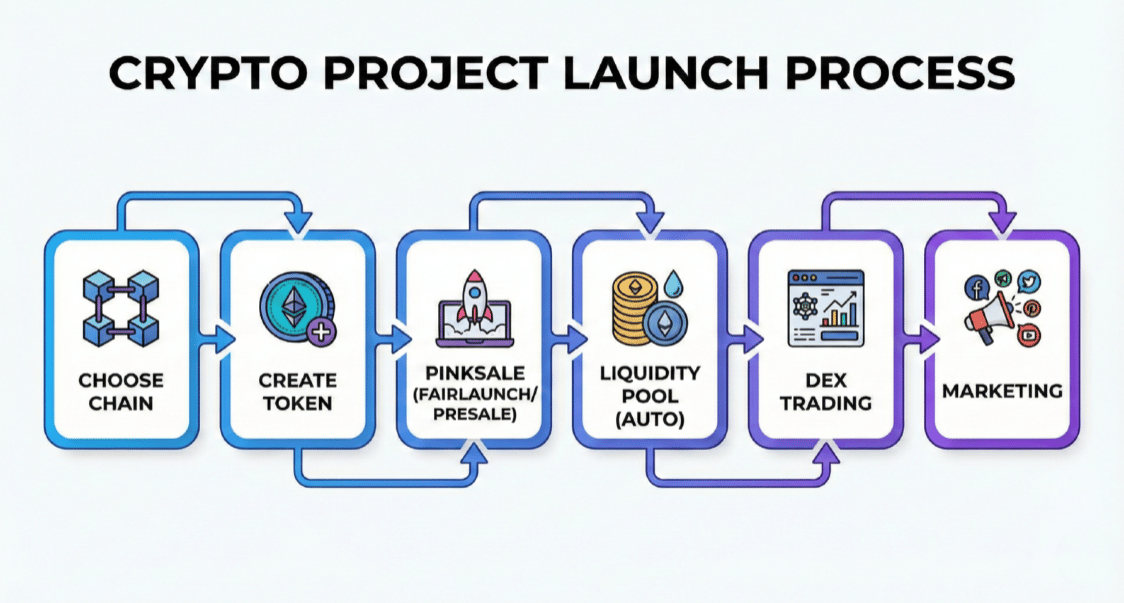 CRYPTO PROJECT LAUNCH PROCESS

CHOOSE CHAIN

CREATE TOKEN

PINKSALE (FAIRLAUNCH/ PRESALE)

LIQUIDITY POOL (AUTO)

DEX TRADING

MARKETING